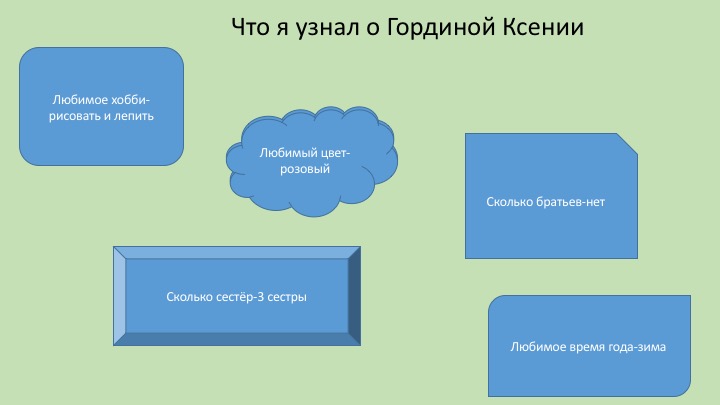 Что я узнал о Гординой Ксении

Любимое хобби-рисовать и лепить

Любимый цвет-розовый

Сколько братьев-нет

Сколько сестёр-3 сестры

Любимое время года-зима